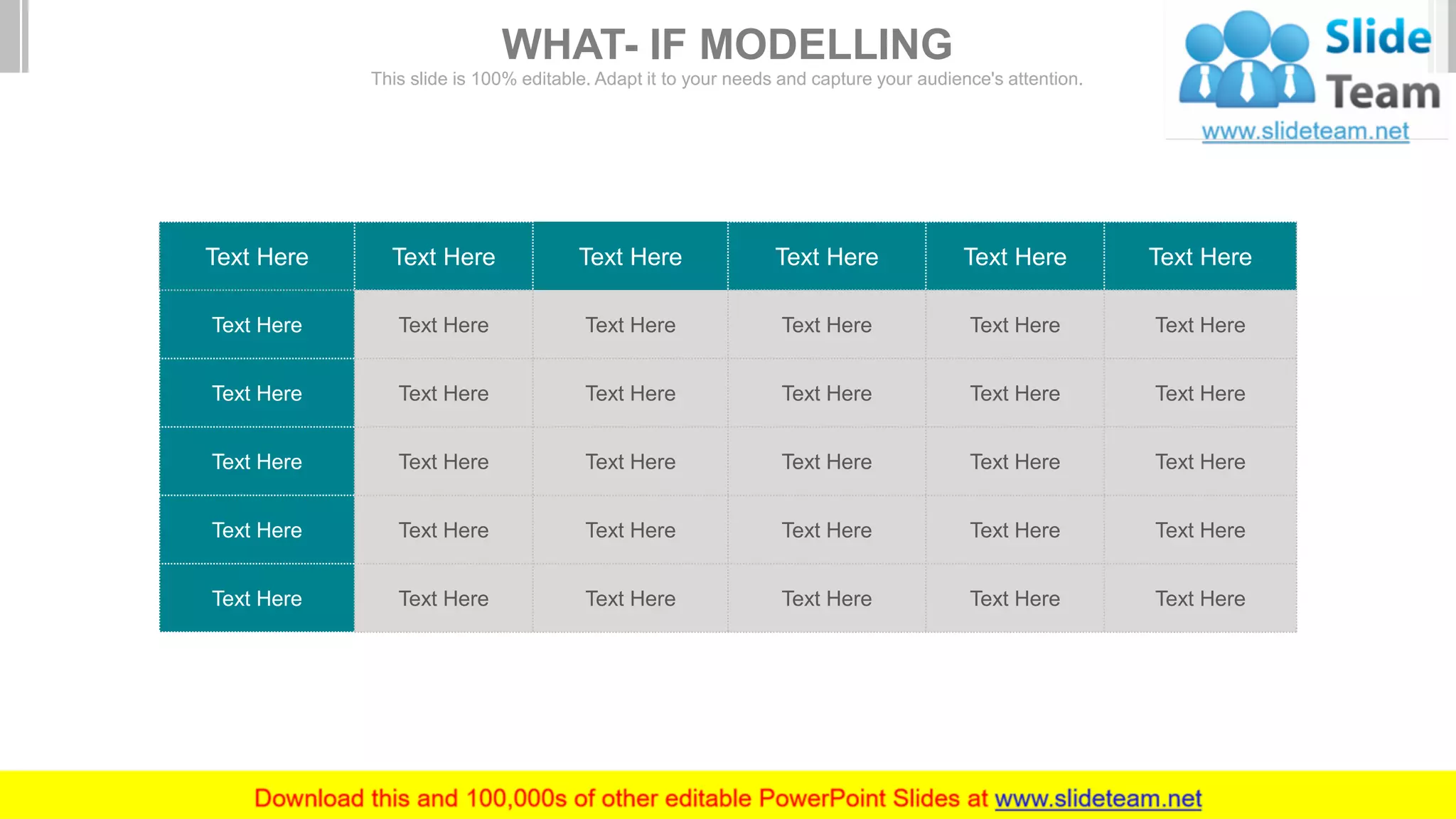 WHAT- IF MODELLING
This slide is 100% editable. Adapt it to your needs and capture your audience's attention.

Slide Team
www.slideteam.net

| Text Here | Text Here | Text Here | Text Here | Text Here | Text Here |
|---|---|---|---|---|---|
| Text Here | Text Here | Text Here | Text Here | Text Here | Text Here |
| Text Here | Text Here | Text Here | Text Here | Text Here | Text Here |
| Text Here | Text Here | Text Here | Text Here | Text Here | Text Here |
| Text Here | Text Here | Text Here | Text Here | Text Here | Text Here |
| Text Here | Text Here | Text Here | Text Here | Text Here | Text Here |

Download this and 100,000s of other editable PowerPoint Slides at www.slideteam.net